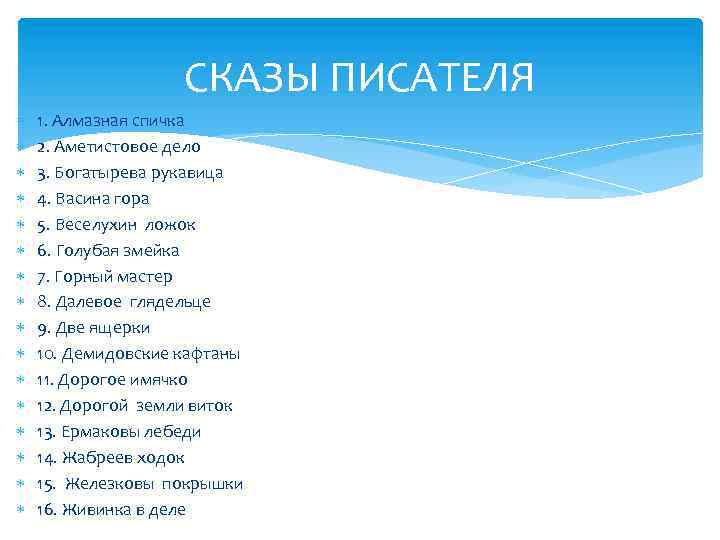 СКАЗЫ ПИСАТЕЛЯ

1. Алмазная спичка
2. Аметистовое дело
3. Богатырева рукавица
4. Васина гора
5. Веселухин ложок
6. Голубая змейка
7. Горный мастер
8. Далевое глядельце
9. Две ящерки
10. Демидовские кафтаны
11. Дорогое имячко
12. Дорогой земли виток
13. Ермаковы лебеди
14. Жабреев ходок
15. Железковы покрышки
16. Живинка в деле